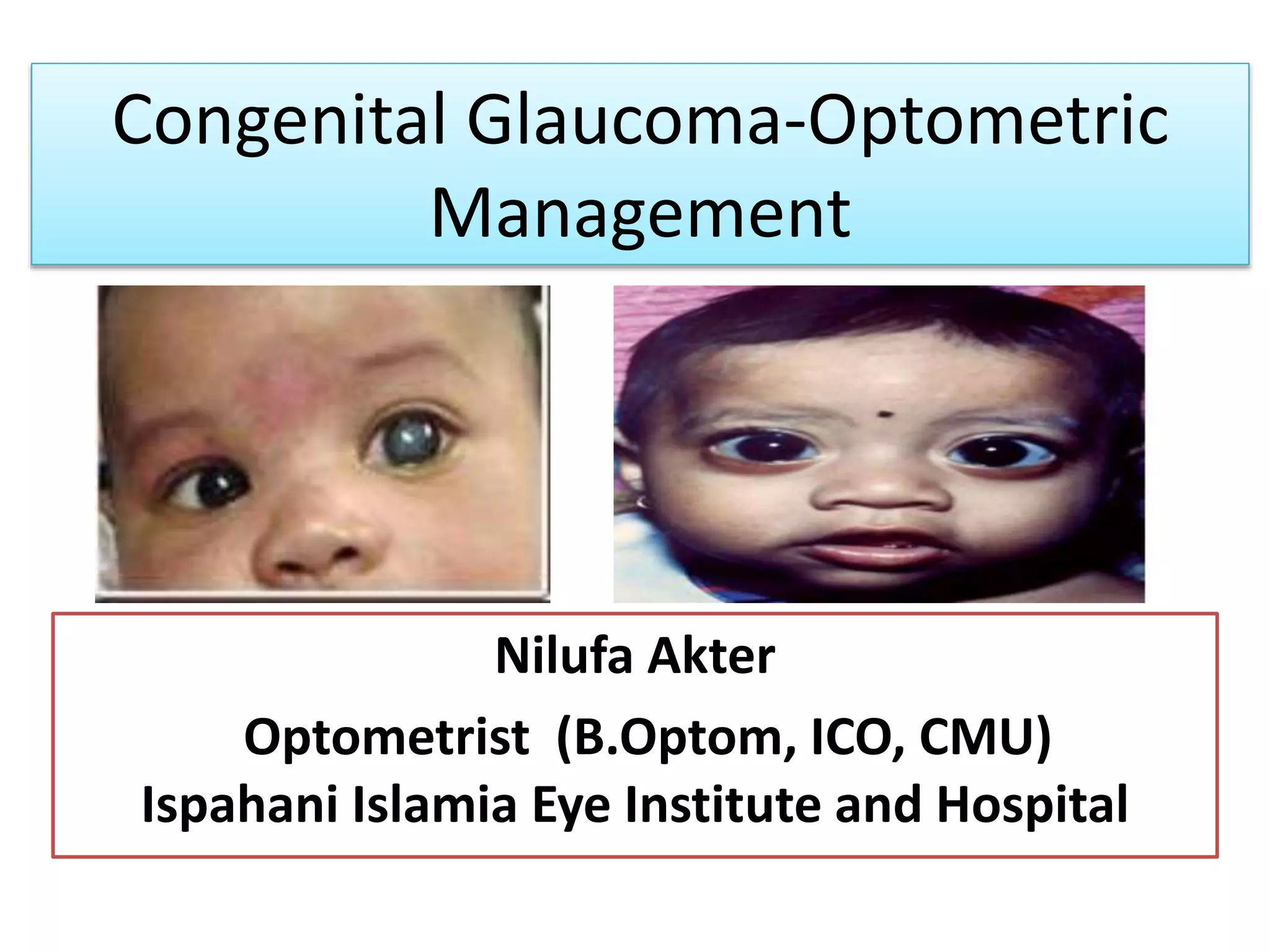 Congenital Glaucoma-Optometric Management

Nilufa Akter

Optometrist (B.Optom, ICO, CMU)
Ispahani Islamia Eye Institute and Hospital